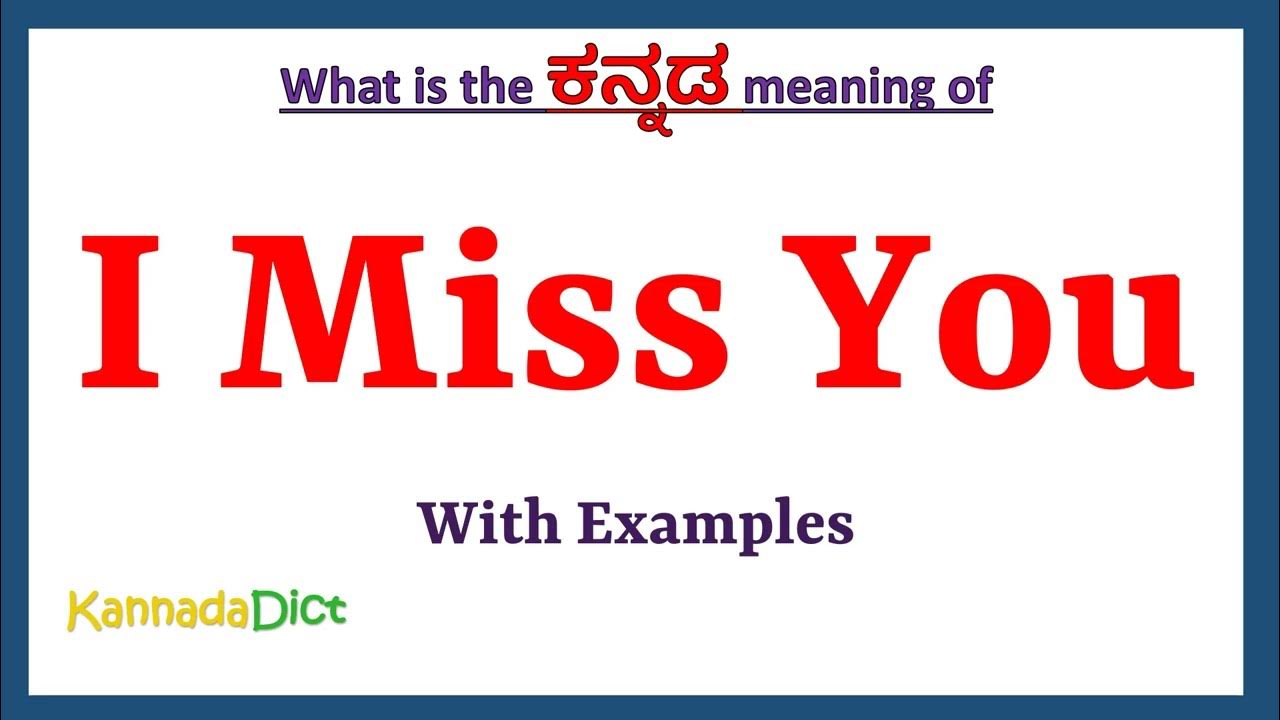 What is the ಕನ್ನಡ meaning of

I Miss You

With Examples

KannadaDict